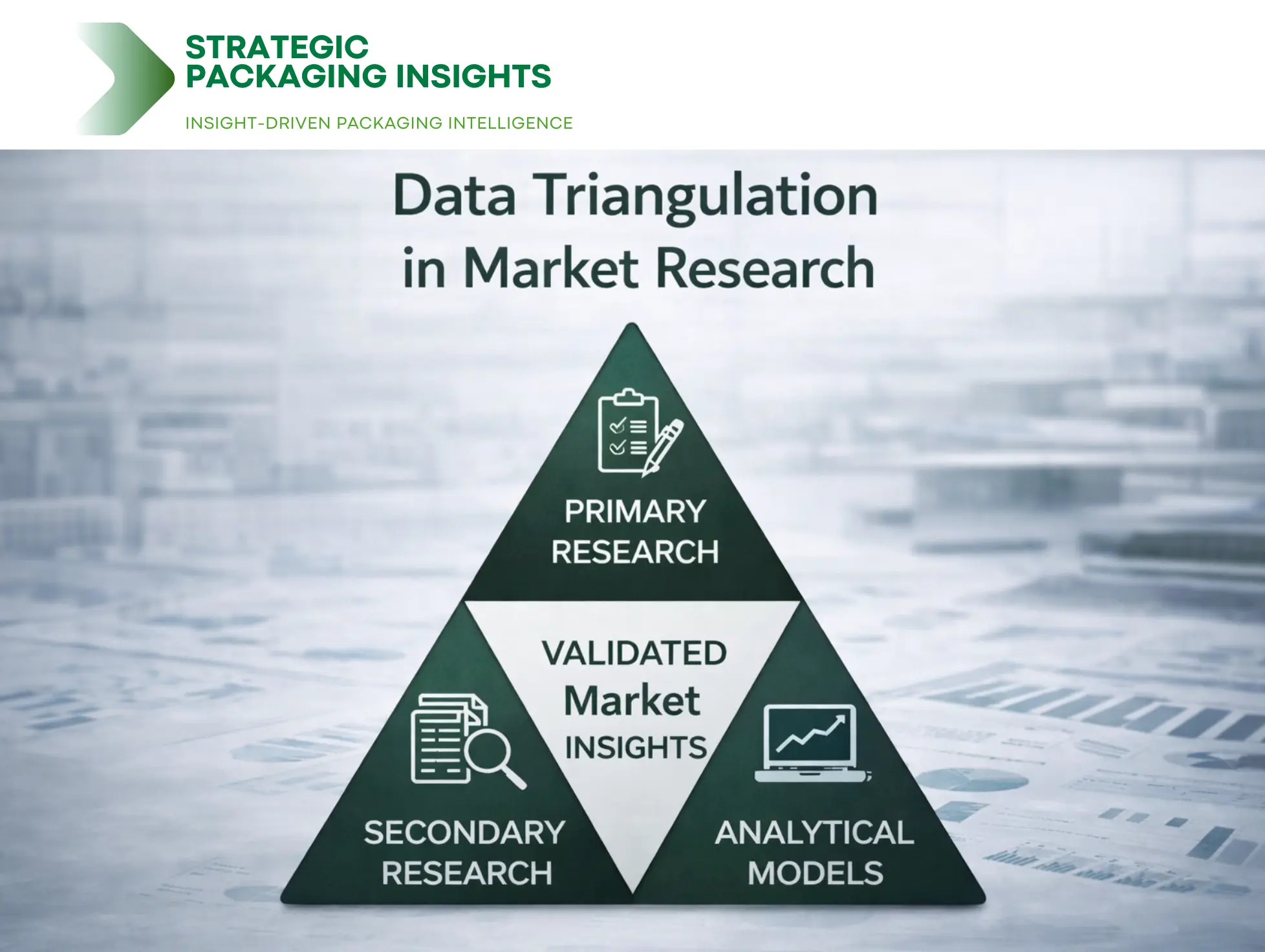 STRATEGIC PACKAGING INSIGHTS

INSIGHT-DRIVEN PACKAGING INTELLIGENCE

Data Triangulation in Market Research

PRIMARY RESEARCH

VALIDATED Market INSIGHTS

SECONDARY RESEARCH

ANALYTICAL MODELS